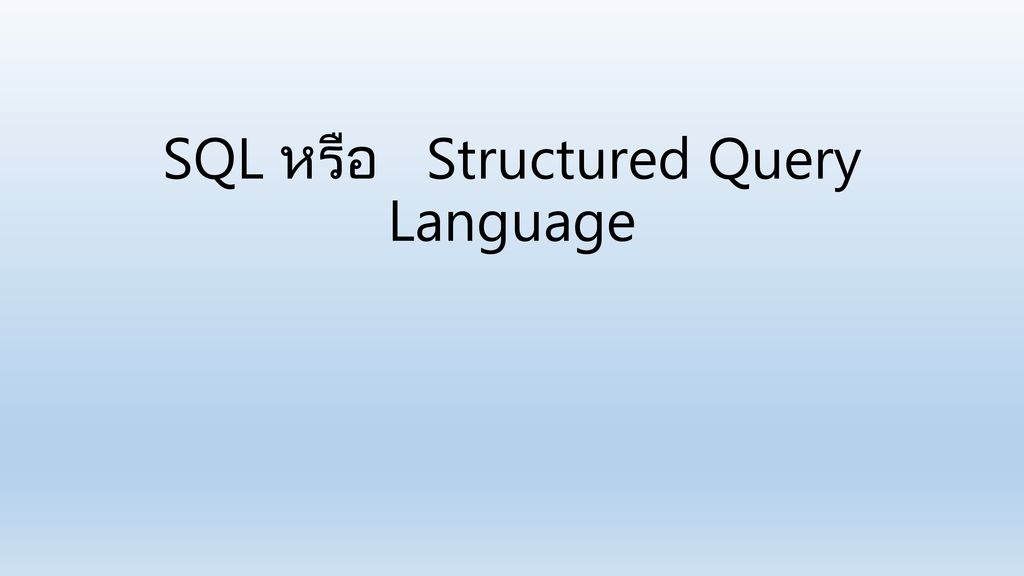 SQL หรือ   Structured Query Language